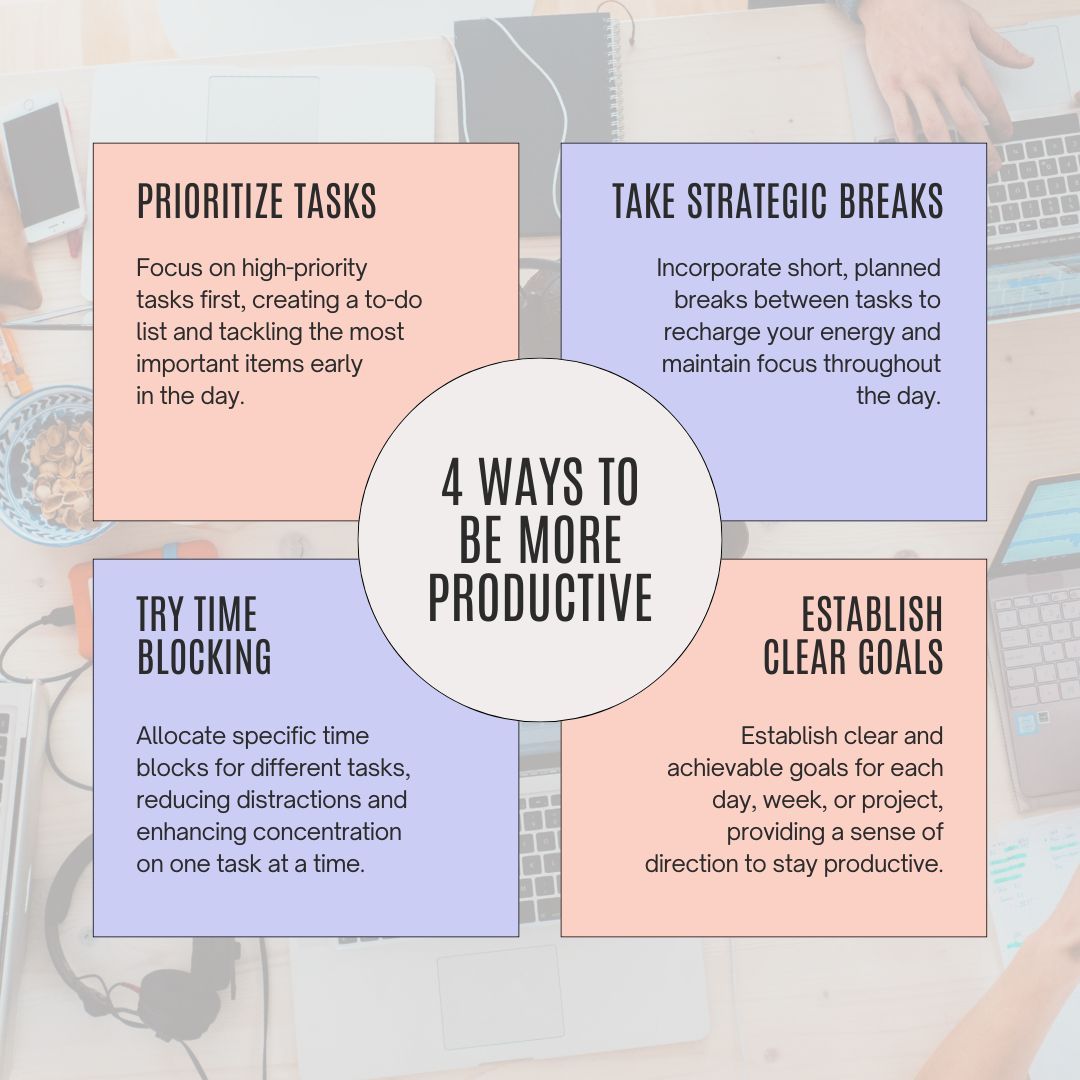 4 WAYS TO BE MORE PRODUCTIVE

PRIORITIZE TASKS

Focus on high-priority tasks first, creating a to-do list and tackling the most important items early in the day.

TAKE STRATEGIC BREAKS

Incorporate short, planned breaks between tasks to recharge your energy and maintain focus throughout the day.

TRY TIME BLOCKING

Allocate specific time blocks for different tasks, reducing distractions and enhancing concentration on one task at a time.

ESTABLISH CLEAR GOALS

Establish clear and achievable goals for each day, week, or project, providing a sense of direction to stay productive.